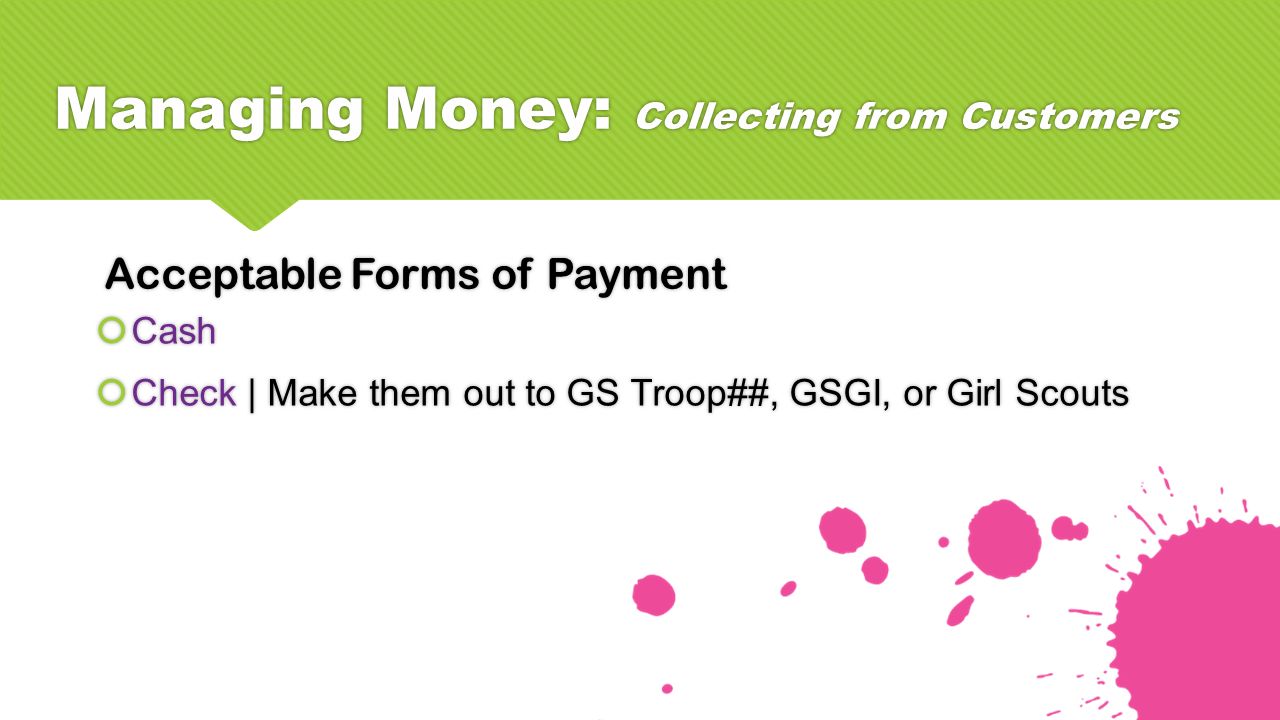 Managing Money: Collecting from Customers

Acceptable Forms of Payment

Cash

Check | Make them out to GS Troop##, GSGI, or Girl Scouts